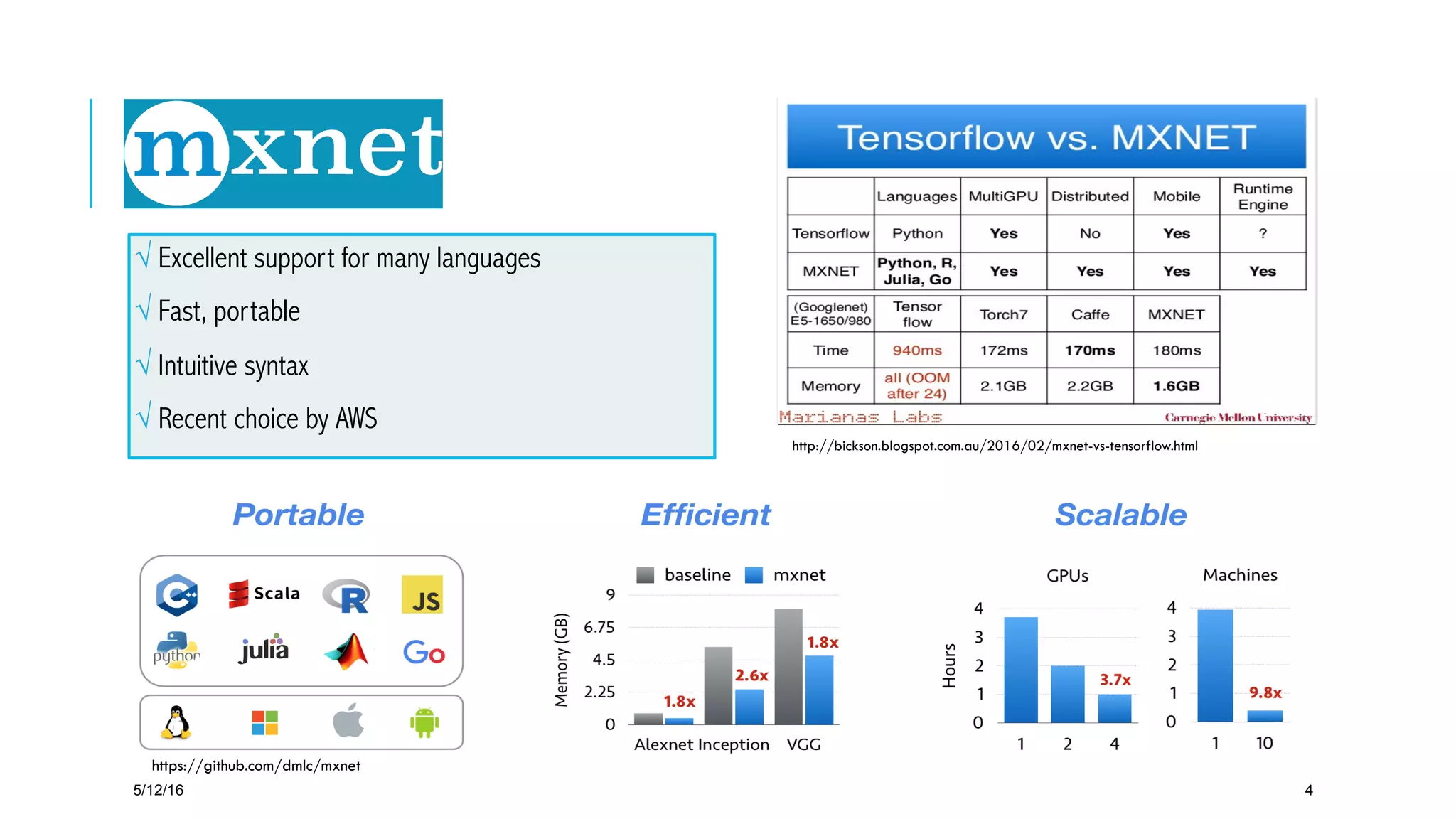 mxnet

√ Excellent support for many languages

√ Fast, portable

√ Intuitive syntax

√ Recent choice by AWS

Tensorflow vs. MXNET

| | Languages | MultiGPU | Distributed | Mobile | Runtime Engine |
|---|---|---|---|---|---|
| Tensorflow | Python | Yes | No | Yes | ? |
| MXNET | Python, R, Julia, Go | Yes | Yes | Yes | Yes |

| (Googlenet) E5-1650/980 | Tensor flow | Torch7 | Caffe | MXNET |
|---|---|---|---|---|
| Time | 940ms | 172ms | 170ms | 180ms |
| Memory | all (OOM after 24) | 2.1GB | 2.2GB | 1.6GB |

Marianas Labs
Carnegie Mellon University

http://bickson.blogspot.com.au/2016/02/mxnet-vs-tensorflow.html

Portable

Scala
R
JS
python
julia
Go

https://github.com/dmlc/mxnet

Efficient

baseline mxnet
Memory (GB)
9
6.75
4.5
2.25
0
1.8x
2.6x
1.8x
Alexnet Inception VGG

Scalable

GPUs
Hours
4
3
2
1
0
3.7x
1 2 4

Machines
4
3
2
1
0
9.8x
1 10

5/12/16

4